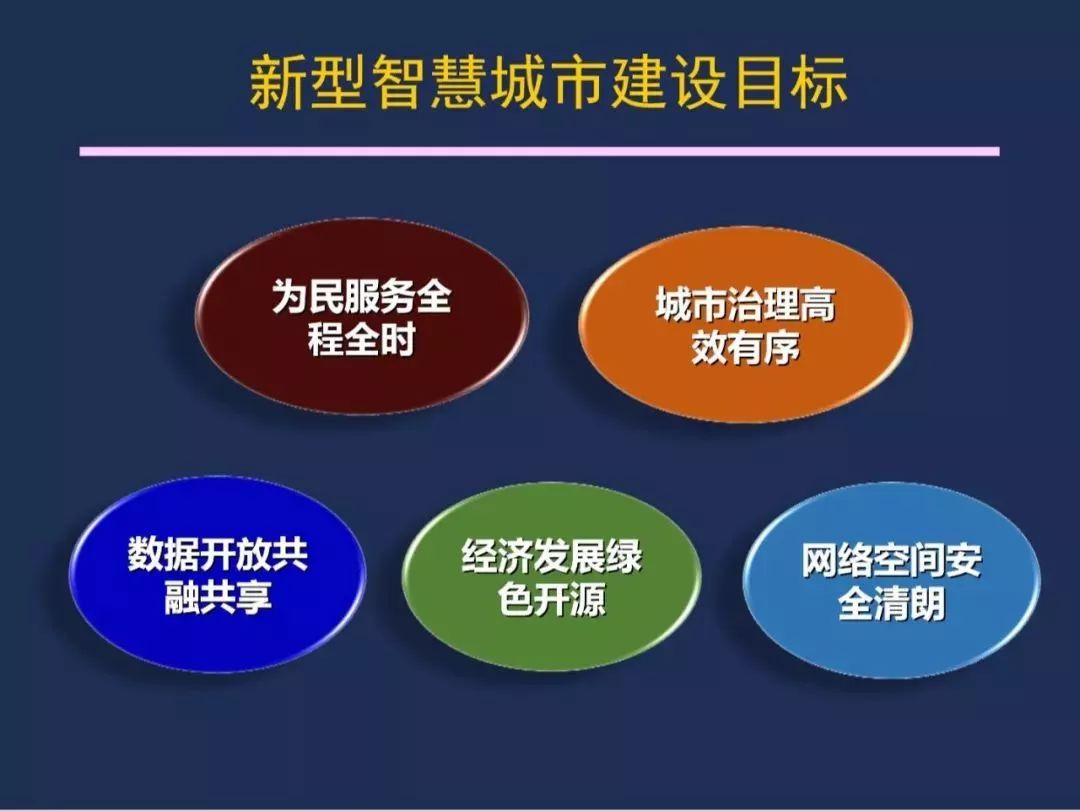 新型智慧城市建设目标

为民服务全程全时

城市治理高效有序

数据开放共融共享

经济发展绿色开源

网络空间安全清朗